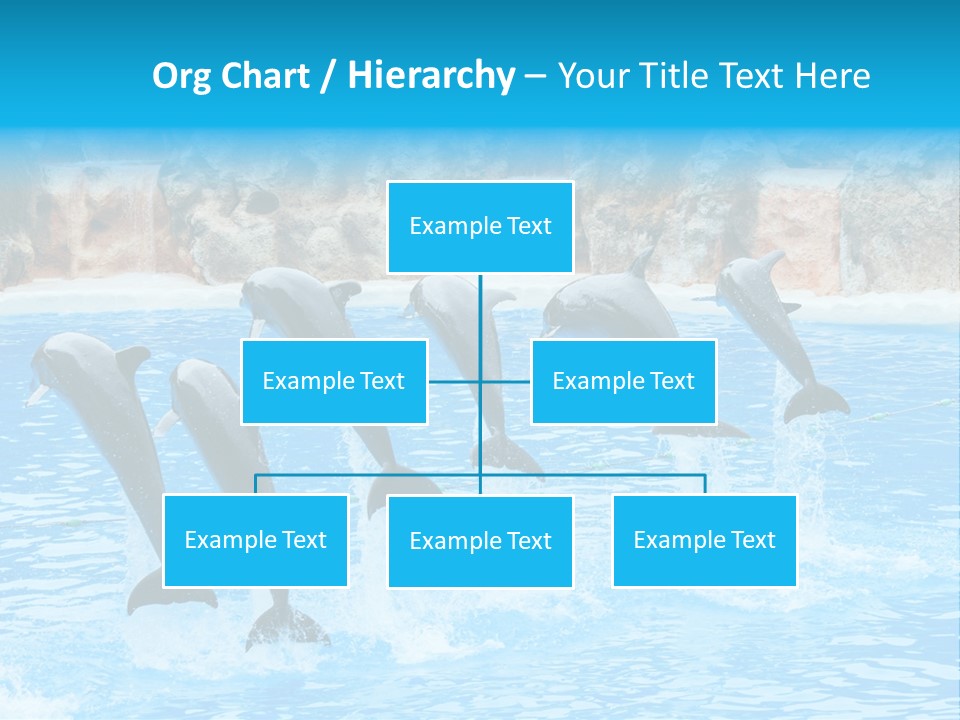 Org Chart / Hierarchy – Your Title Text Here

Example Text

Example Text

Example Text

Example Text

Example Text

Example Text